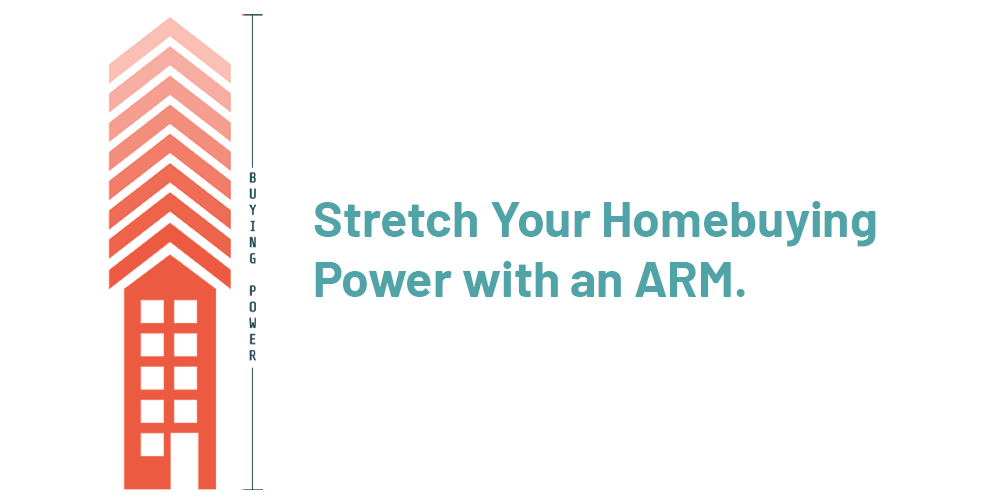 BUYING POWER

Stretch Your Homebuying Power with an ARM.